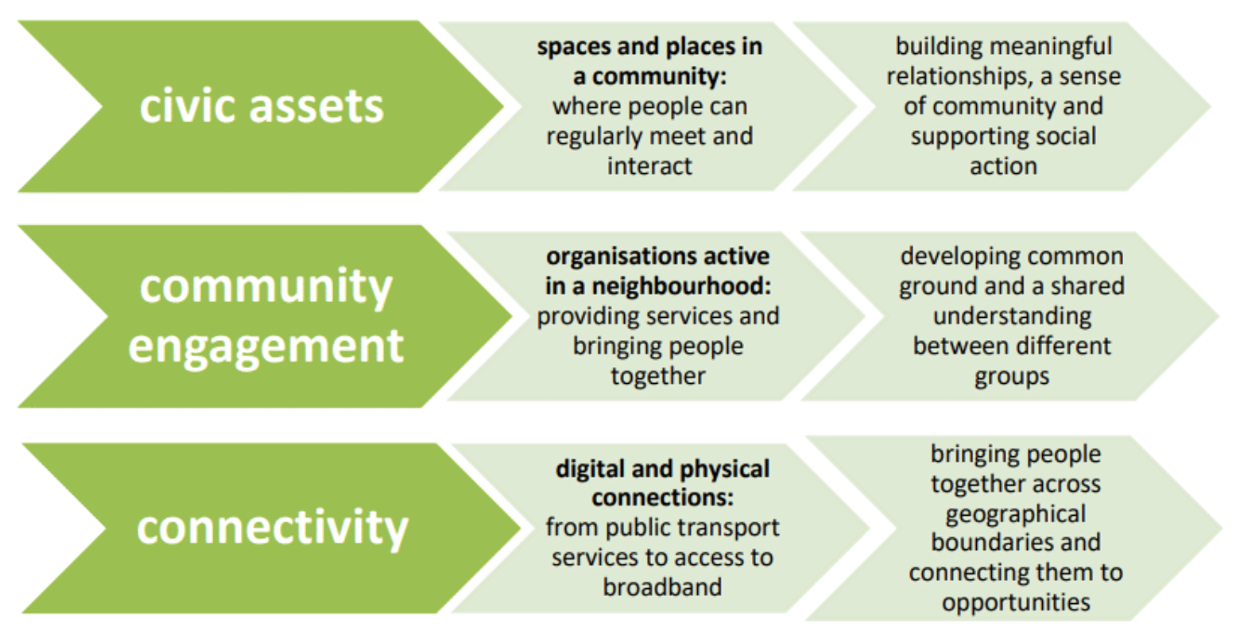 civic assets

spaces and places in a community: where people can regularly meet and interact

building meaningful relationships, a sense of community and supporting social action

community engagement

organisations active in a neighbourhood: providing services and bringing people together

developing common ground and a shared understanding between different groups

connectivity

digital and physical connections: from public transport services to access to broadband

bringing people together across geographical boundaries and connecting them to opportunities